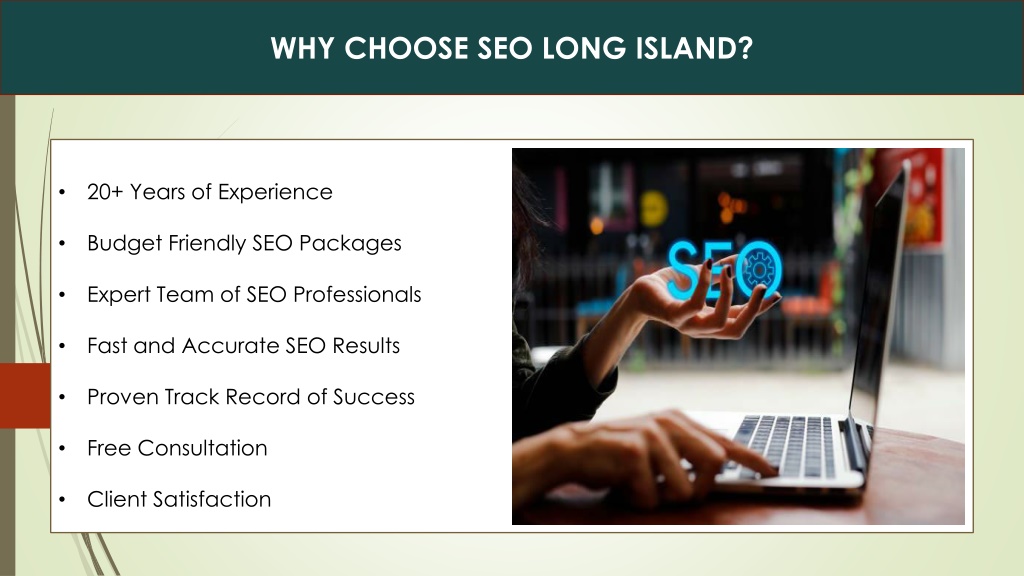 WHY CHOOSE SEO LONG ISLAND?

• 20+ Years of Experience
• Budget Friendly SEO Packages
• Expert Team of SEO Professionals
• Fast and Accurate SEO Results
• Proven Track Record of Success
• Free Consultation
• Client Satisfaction

SEO